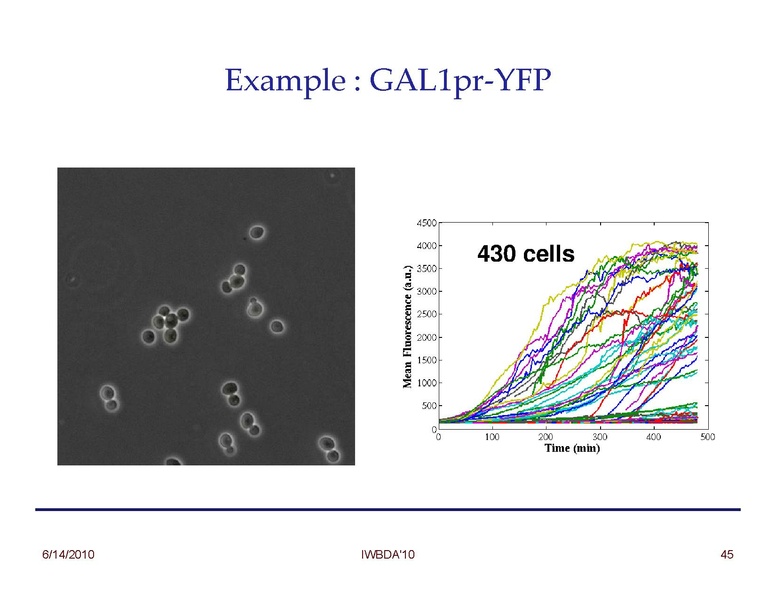 Example : GAL1pr-YFP

430 cells

Mean Fluorescence (a.u.)

4500
4000
3500
3000
2500
2000
1500
1000
500
0

0 100 200 300 400 500

Time (min)

6/14/2010

IWBDA'10

45